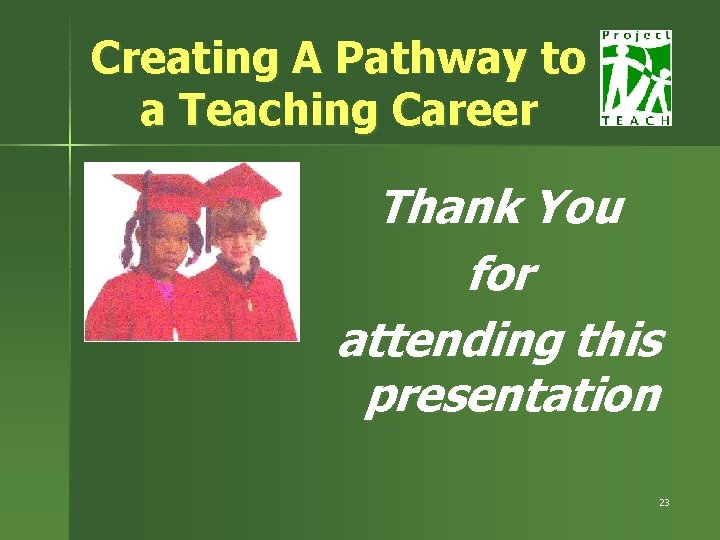 Creating A Pathway to a Teaching Career

Project TEACH

Thank You
for
attending this presentation

23